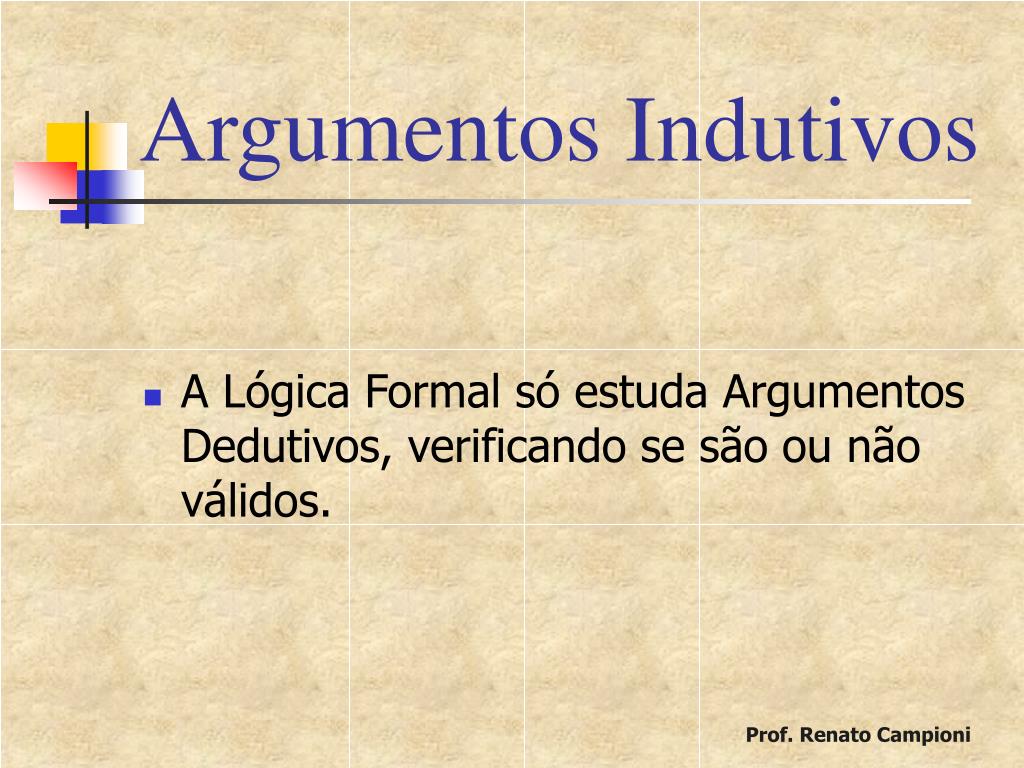 Argumentos Indutivos

A Lógica Formal só estuda Argumentos Dedutivos, verificando se são ou não válidos.

Prof. Renato Campioni